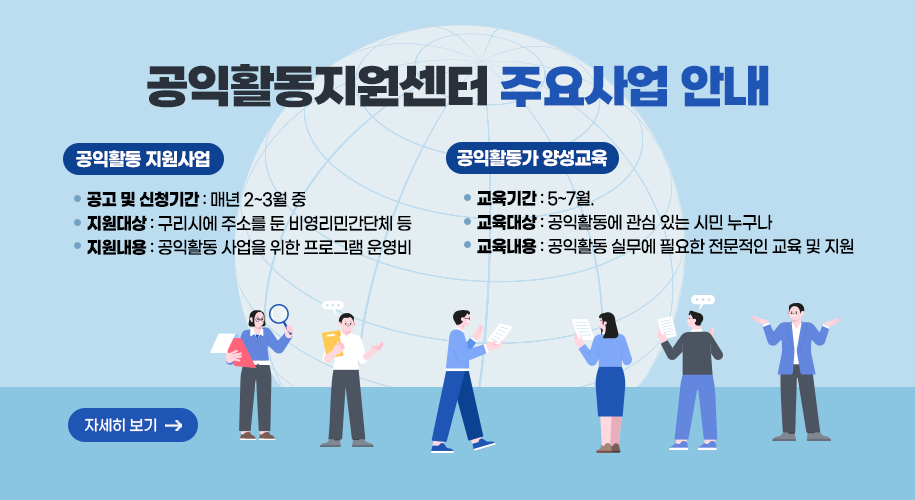 공익활동지원센터 주요사업 안내

공익활동 지원사업

공고 및 신청기간 : 매년 2~3월 중
지원대상 : 구리시에 주소를 둔 비영리민간단체 등
지원내용 : 공익활동 사업을 위한 프로그램 운영비

공익활동가 양성교육

교육기간 : 5~7월.
교육대상 : 공익활동에 관심 있는 시민 누구나
교육내용 : 공익활동 실무에 필요한 전문적인 교육 및 지원

자세히 보기 →